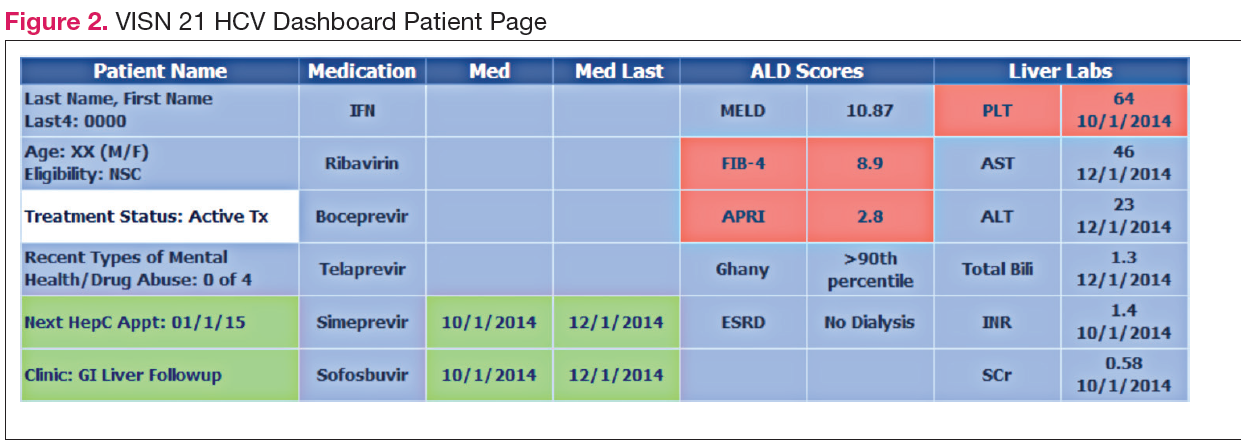 **Figure 2.** VISN 21 HCV Dashboard Patient Page

| Patient Name | Medication | Med | Med Last | ALD Scores | | Liver Labs | |
|---|---|---|---|---|---|---|---|
| Last Name, First Name Last4: 0000 | IFN | | | MELD | 10.87 | PLT | 64 10/1/2014 |
| Age: XX (M/F) Eligibility: NSC | Ribavirin | | | FIB-4 | 8.9 | AST | 46 12/1/2014 |
| Treatment Status: Active Tx | Boceprevir | | | APRI | 2.8 | ALT | 23 12/1/2014 |
| Recent Types of Mental Health/Drug Abuse: 0 of 4 | Telaprevir | | | Ghany | >90th percentile | Total Bili | 1.3 12/1/2014 |
| Next HepC Appt: 01/1/15 | Simeprevir | 10/1/2014 | 12/1/2014 | ESRD | No Dialysis | INR | 1.4 10/1/2014 |
| Clinic: GI Liver Followup | Sofosbuvir | 10/1/2014 | 12/1/2014 | | | SCr | 0.58 10/1/2014 |